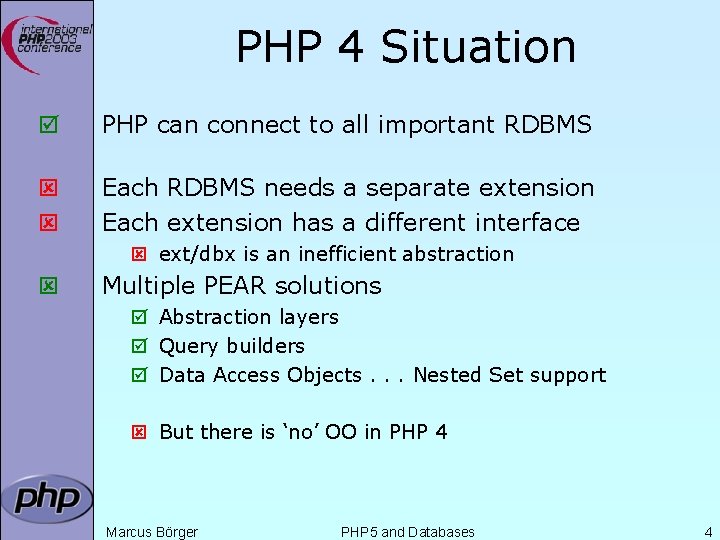 international PHP2003 conference

PHP 4 Situation

PHP can connect to all important RDBMS

Each RDBMS needs a separate extension

Each extension has a different interface

ext/dbx is an inefficient abstraction

Multiple PEAR solutions

Abstraction layers

Query builders

Data Access Objects . . . Nested Set support

But there is ‘no’ OO in PHP 4

php

Marcus Börger

PHP5 and Databases

4